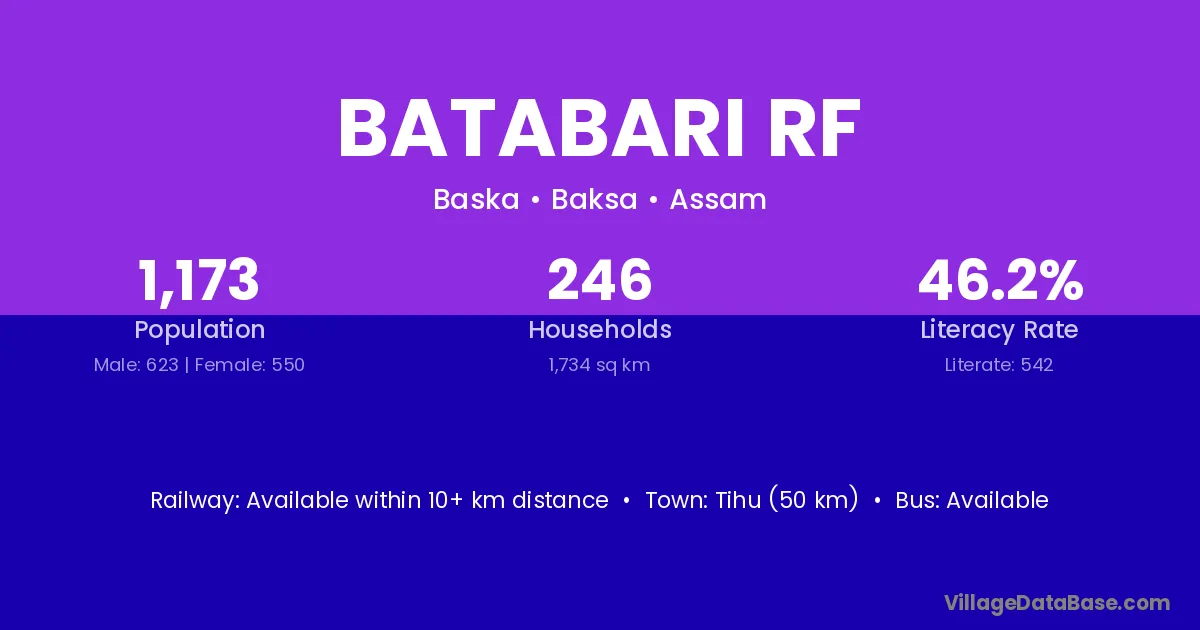 BATABARI RF

Baska • Baksa • Assam

1,173
Population
Male: 623 | Female: 550

246
Households
1,734 sq km

46.2%
Literacy Rate
Literate: 542

Railway: Available within 10+ km distance • Town: Tihu (50 km) • Bus: Available

VillageDataBase.com